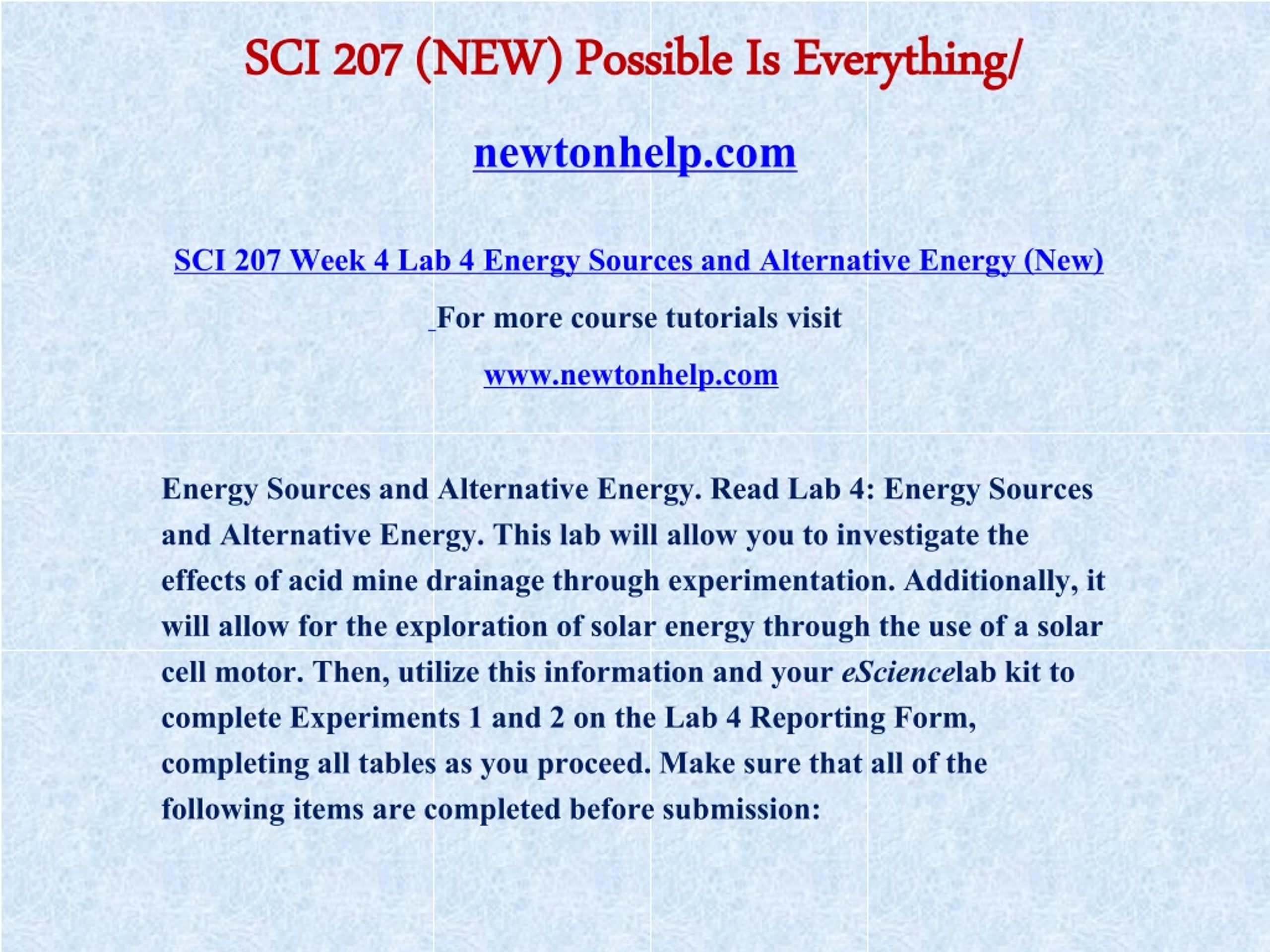 SCI 207 (NEW) Possible Is Everything/

newtonhelp.com

SCI 207 Week 4 Lab 4 Energy Sources and Alternative Energy (New)

For more course tutorials visit

www.newtonhelp.com

Energy Sources and Alternative Energy. Read Lab 4: Energy Sources and Alternative Energy. This lab will allow you to investigate the effects of acid mine drainage through experimentation. Additionally, it will allow for the exploration of solar energy through the use of a solar cell motor. Then, utilize this information and your eSciencelab kit to complete Experiments 1 and 2 on the Lab 4 Reporting Form, completing all tables as you proceed. Make sure that all of the following items are completed before submission: